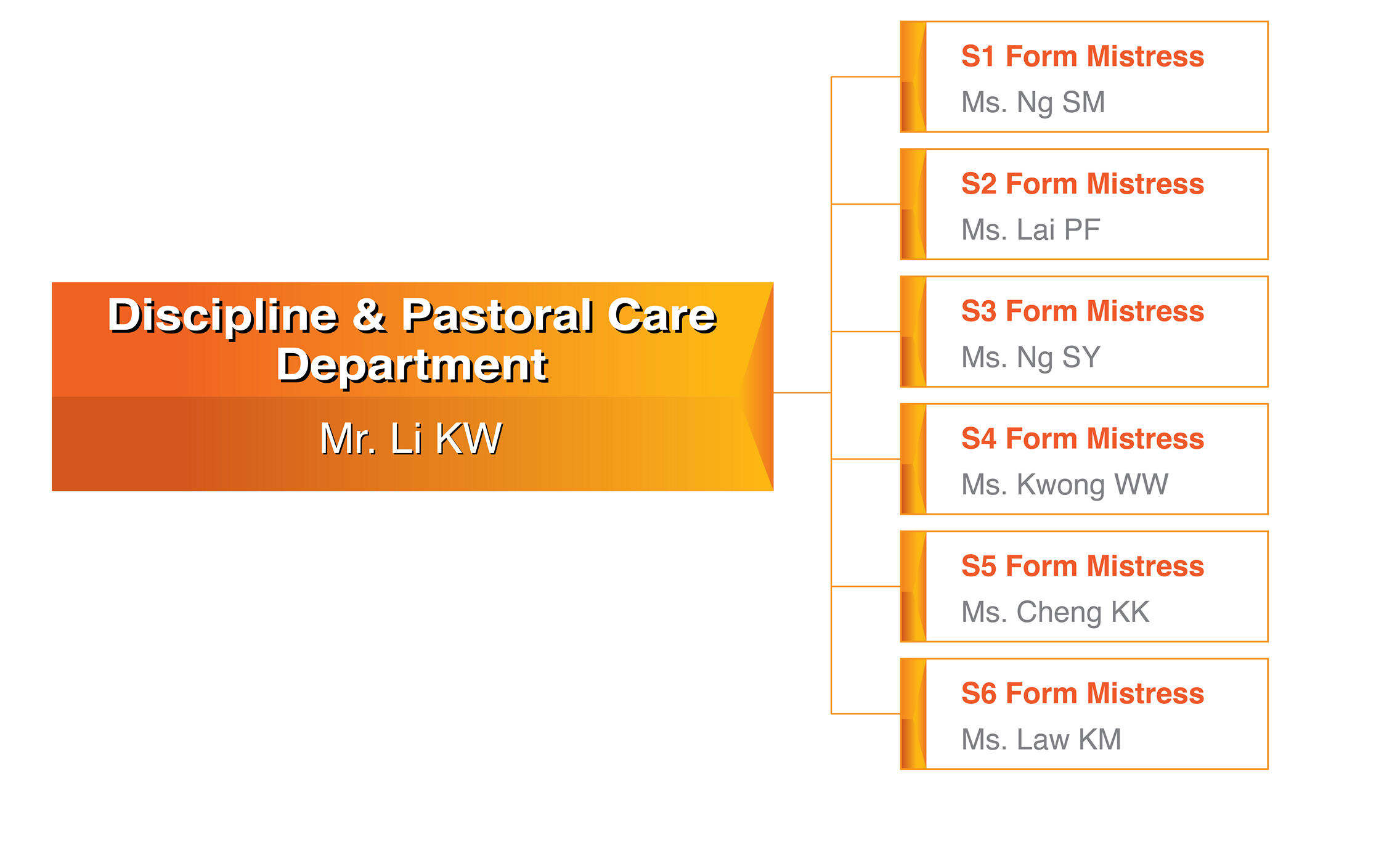 Discipline & Pastoral Care Department

Mr. Li KW

S1 Form Mistress

Ms. Ng SM

S2 Form Mistress

Ms. Lai PF

S3 Form Mistress

Ms. Ng SY

S4 Form Mistress

Ms. Kwong WW

S5 Form Mistress

Ms. Cheng KK

S6 Form Mistress

Ms. Law KM